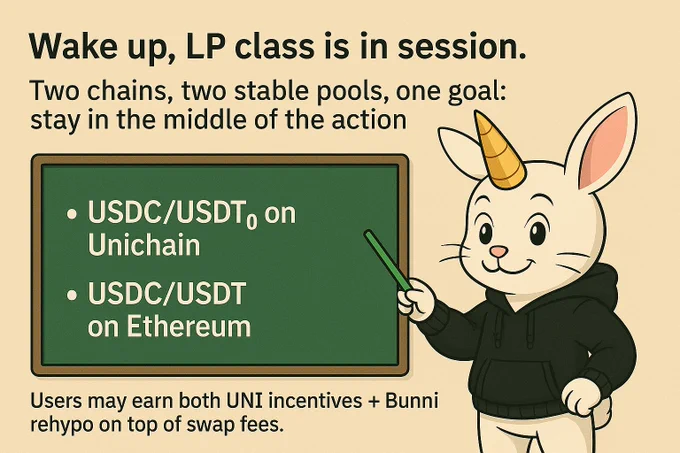 Wake up, LP class is in session.

Two chains, two stable pools, one goal: stay in the middle of the action

• USDC/USDT$_0$ on Unichain

• USDC/USDT on Ethereum

Users may earn both UNI incentives + Bunni rehypo on top of swap fees.